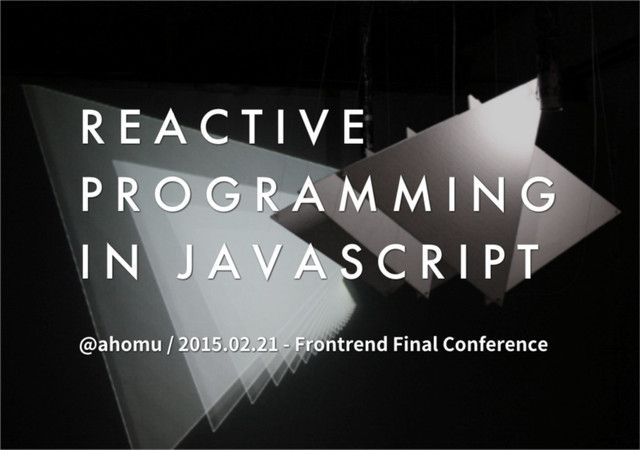 REACTIVE PROGRAMMING IN JAVASCRIPT

@ahomu / 2015.02.21 - Frontrend Final Conference